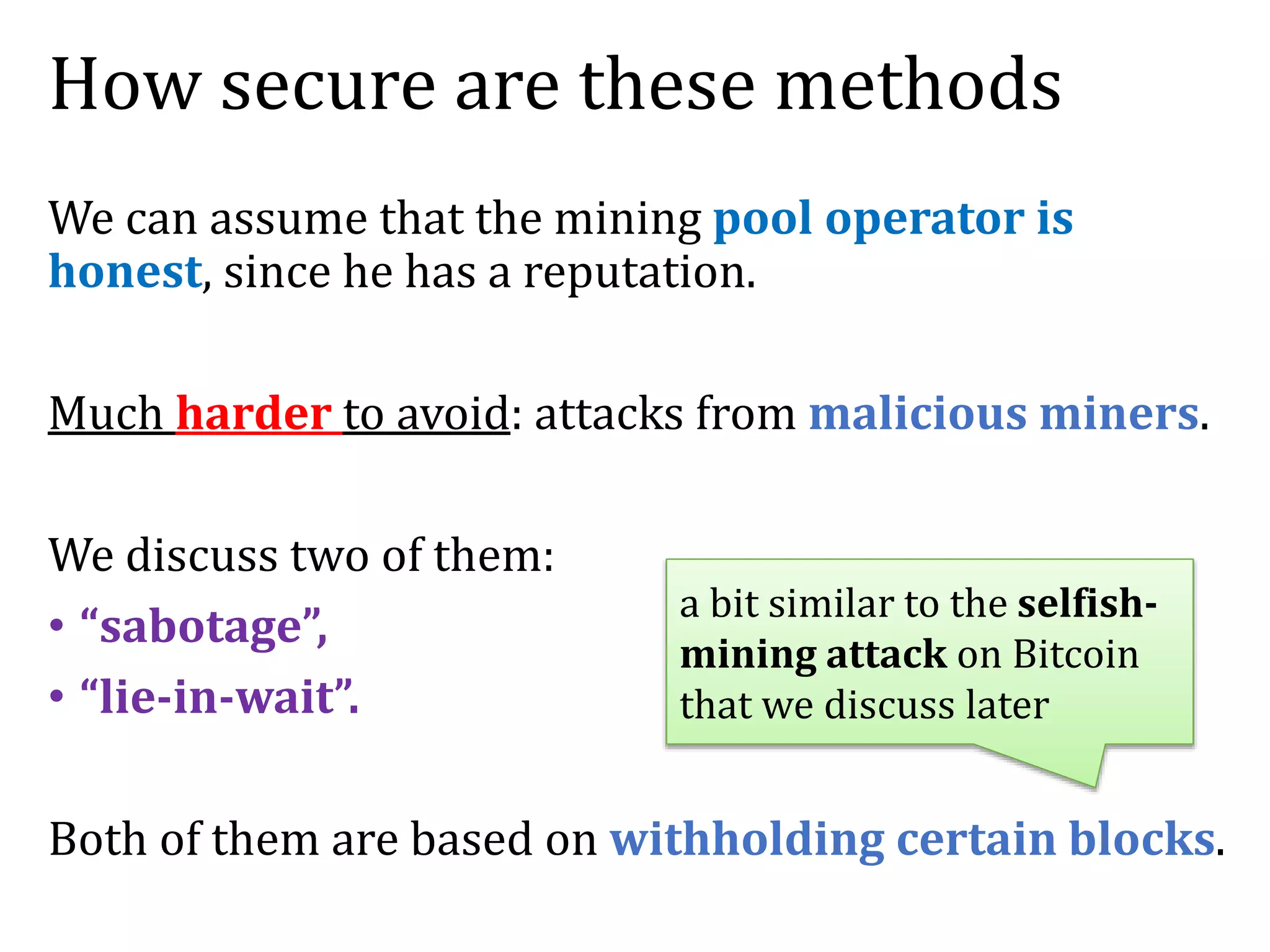 How secure are these methods

We can assume that the mining pool operator is honest, since he has a reputation.

Much harder to avoid: attacks from malicious miners.

We discuss two of them:

• “sabotage”,
• “lie-in-wait”.

a bit similar to the selfish-mining attack on Bitcoin that we discuss later

Both of them are based on withholding certain blocks.